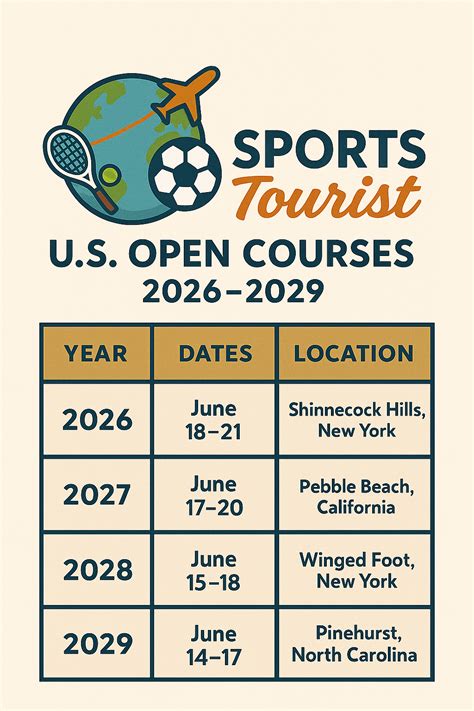 SPORTS
Tourist

U.S. OPEN COURSES
2026–2029

| YEAR | DATES | LOCATION |
|---|---|---|
| 2026 | June 18–21 | Shinnecock Hills, New York |
| 2027 | June 17–20 | Pebble Beach, California |
| 2028 | June 15–18 | Winged Foot, New York |
| 2029 | June 14–17 | Pinehurst, North Carolina |